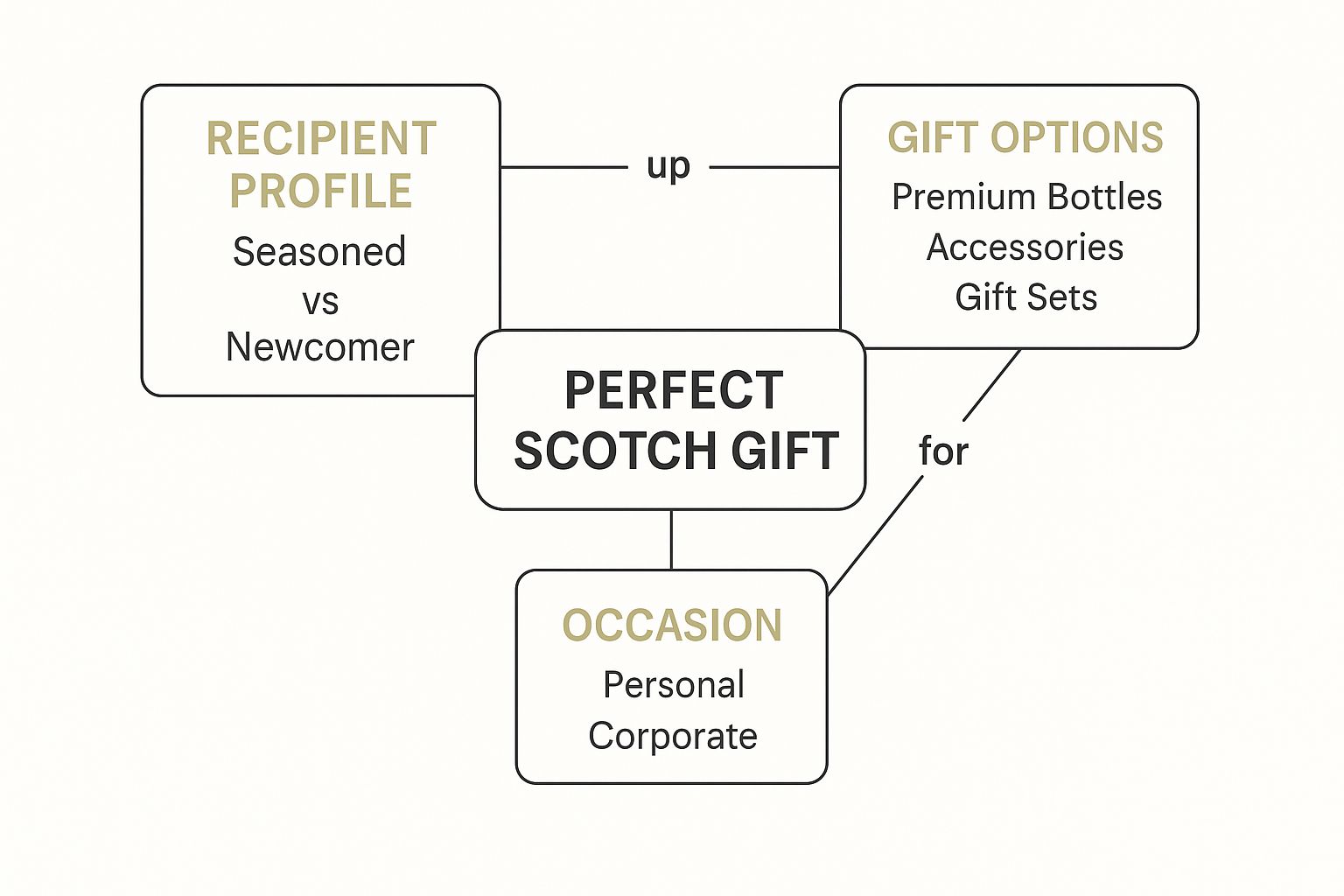 RECIPIENT PROFILE
Seasoned
vs
Newcomer

up

GIFT OPTIONS
Premium Bottles
Accessories
Gift Sets

PERFECT SCOTCH GIFT

for

OCCASION
Personal
Corporate